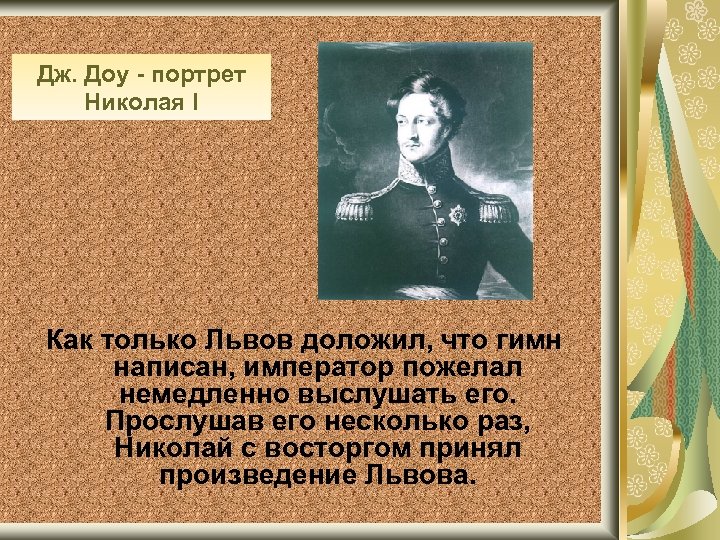 Дж. Доу - портрет Николая I

Как только Львов доложил, что гимн написан, император пожелал немедленно выслушать его. Прослушав его несколько раз, Николай с восторгом принял произведение Львова.